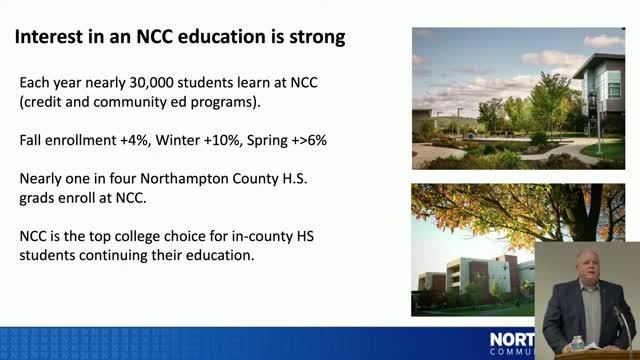 Interest in an NCC education is strong

Each year nearly 30,000 students learn at NCC (credit and community ed programs).

Fall enrollment +4%, Winter +10%, Spring +>6%

Nearly one in four Northampton County H.S. grads enroll at NCC.

NCC is the top college choice for in-county HS students continuing their education.

NORT
COMMU